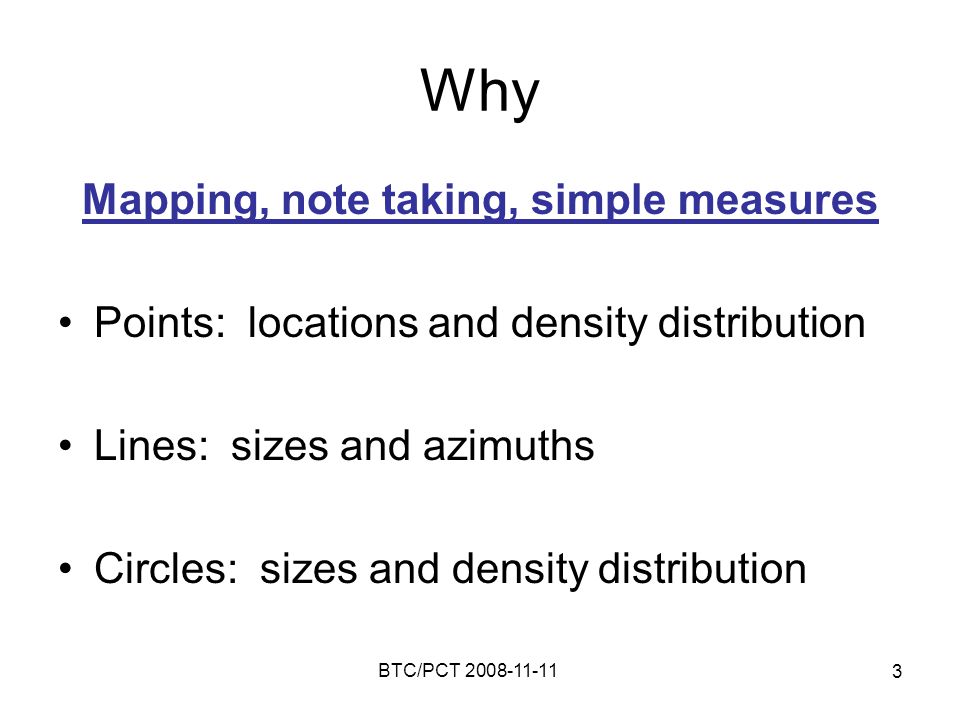 Why

Mapping, note taking, simple measures

• Points: locations and density distribution

• Lines: sizes and azimuths

• Circles: sizes and density distribution

BTC/PCT 2008-11-11

3